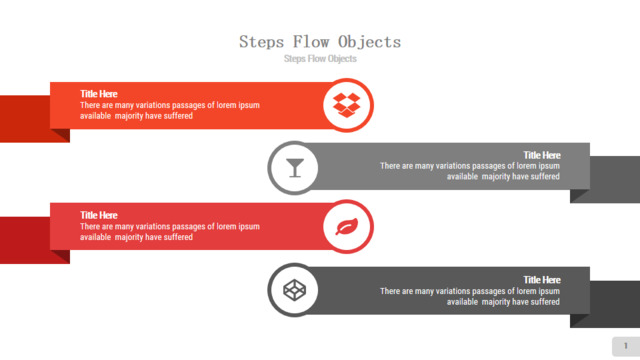 Steps Flow Objects
Steps Flow Objects

Title Here
There are many variations passages of lorem ipsum available majority have suffered

Title Here
There are many variations passages of lorem ipsum available majority have suffered

Title Here
There are many variations passages of lorem ipsum available majority have suffered

Title Here
There are many variations passages of lorem ipsum available majority have suffered

1